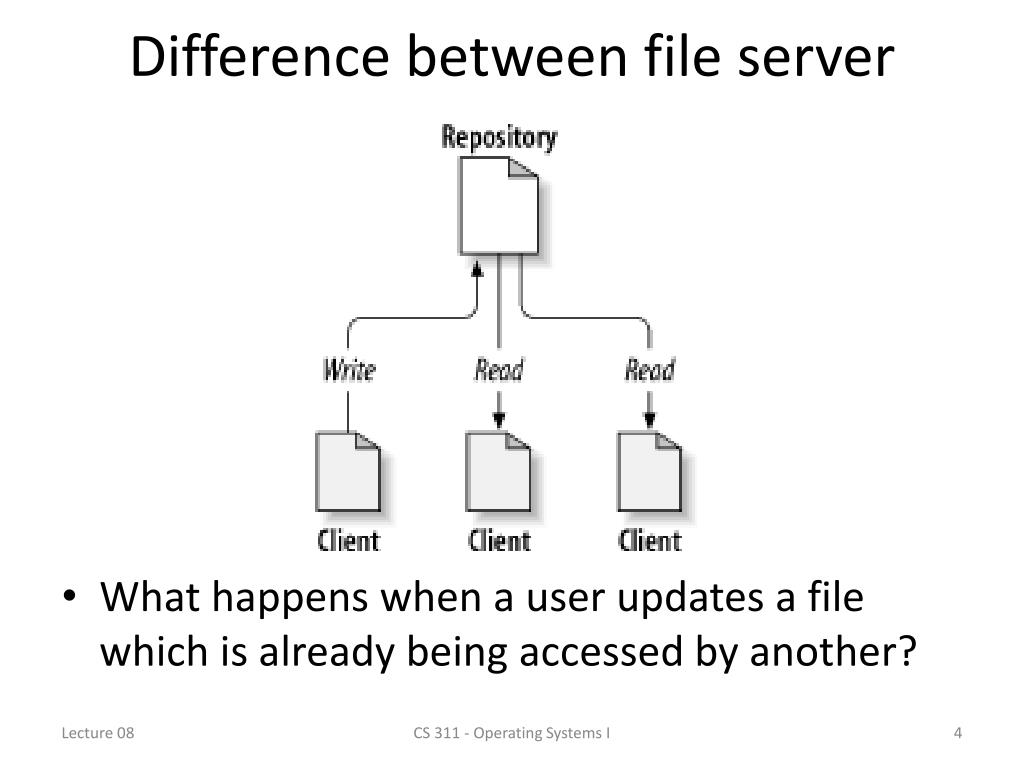 Difference between file server

Repository

Write

Read

Read

Client

Client

Client

• What happens when a user updates a file which is already being accessed by another?

Lecture 08

CS 311 - Operating Systems I

4